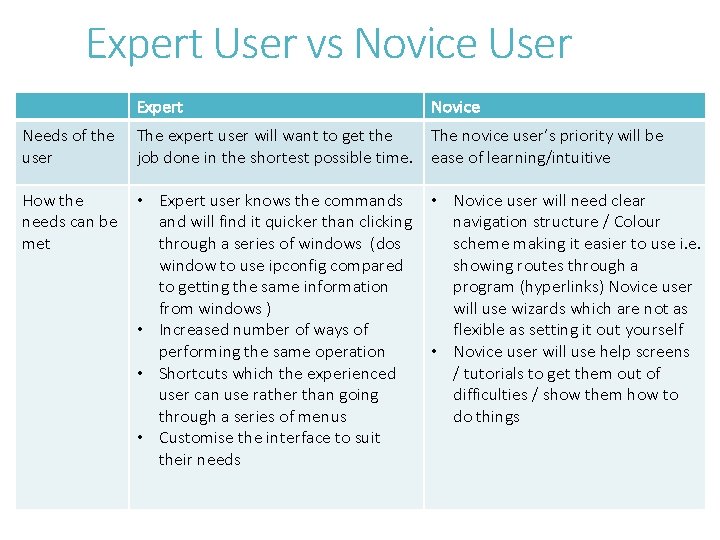 Expert User vs Novice User

| | Expert | Novice |
|---|---|---|
| Needs of the user | The expert user will want to get the job done in the shortest possible time. | The novice user's priority will be ease of learning/intuitive |
| How the needs can be met | • Expert user knows the commands and will find it quicker than clicking through a series of windows (dos window to use ipconfig compared to getting the same information from windows ) • Increased number of ways of performing the same operation • Shortcuts which the experienced user can use rather than going through a series of menus • Customise the interface to suit their needs | • Novice user will need clear navigation structure / Colour scheme making it easier to use i.e. showing routes through a program (hyperlinks) Novice user will use wizards which are not as flexible as setting it out yourself • Novice user will use help screens / tutorials to get them out of difficulties / show them how to do things |